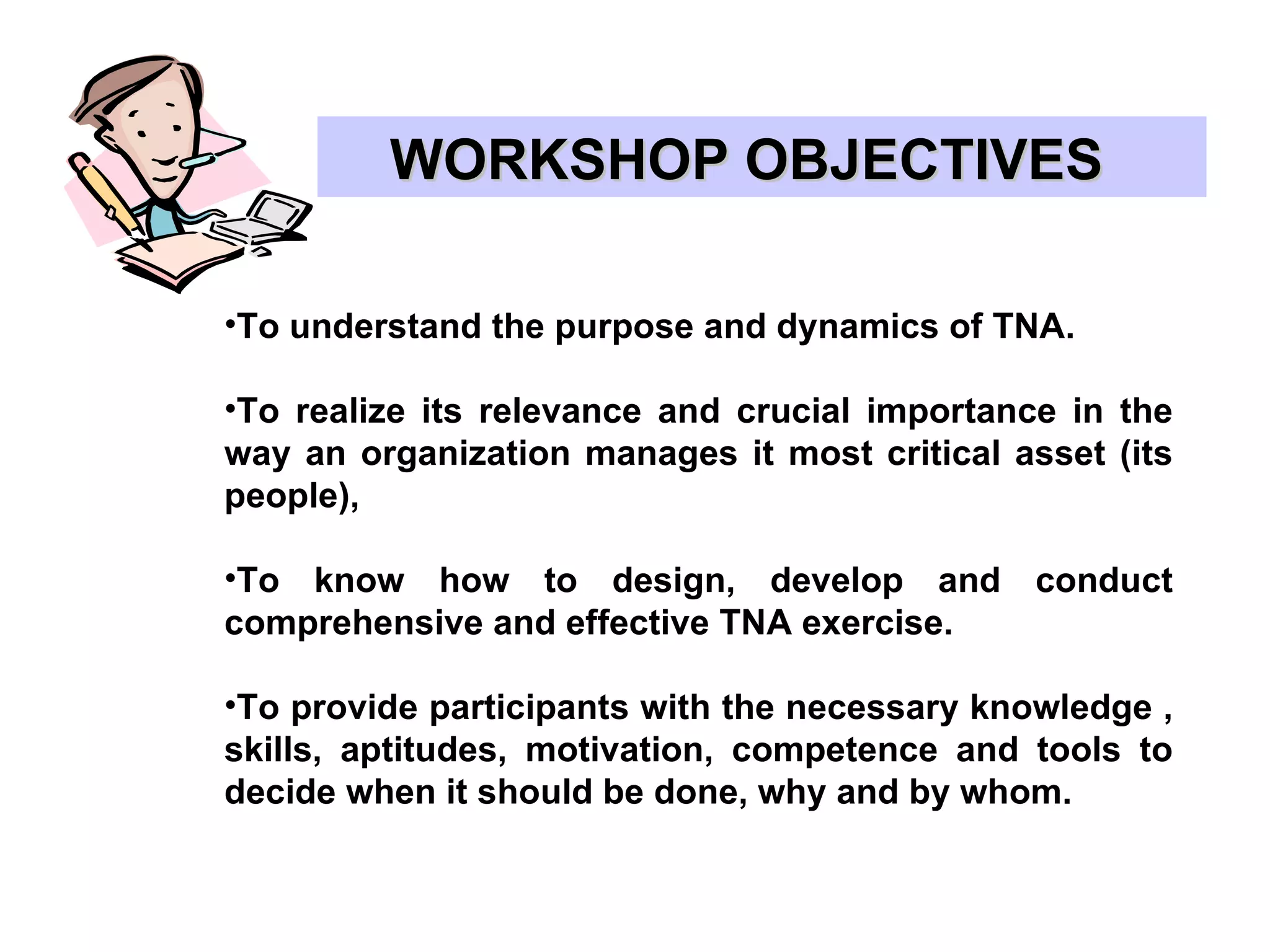 WORKSHOP OBJECTIVES

•To understand the purpose and dynamics of TNA.

•To realize its relevance and crucial importance in the way an organization manages it most critical asset (its people),

•To know how to design, develop and conduct comprehensive and effective TNA exercise.

•To provide participants with the necessary knowledge , skills, aptitudes, motivation, competence and tools to decide when it should be done, why and by whom.